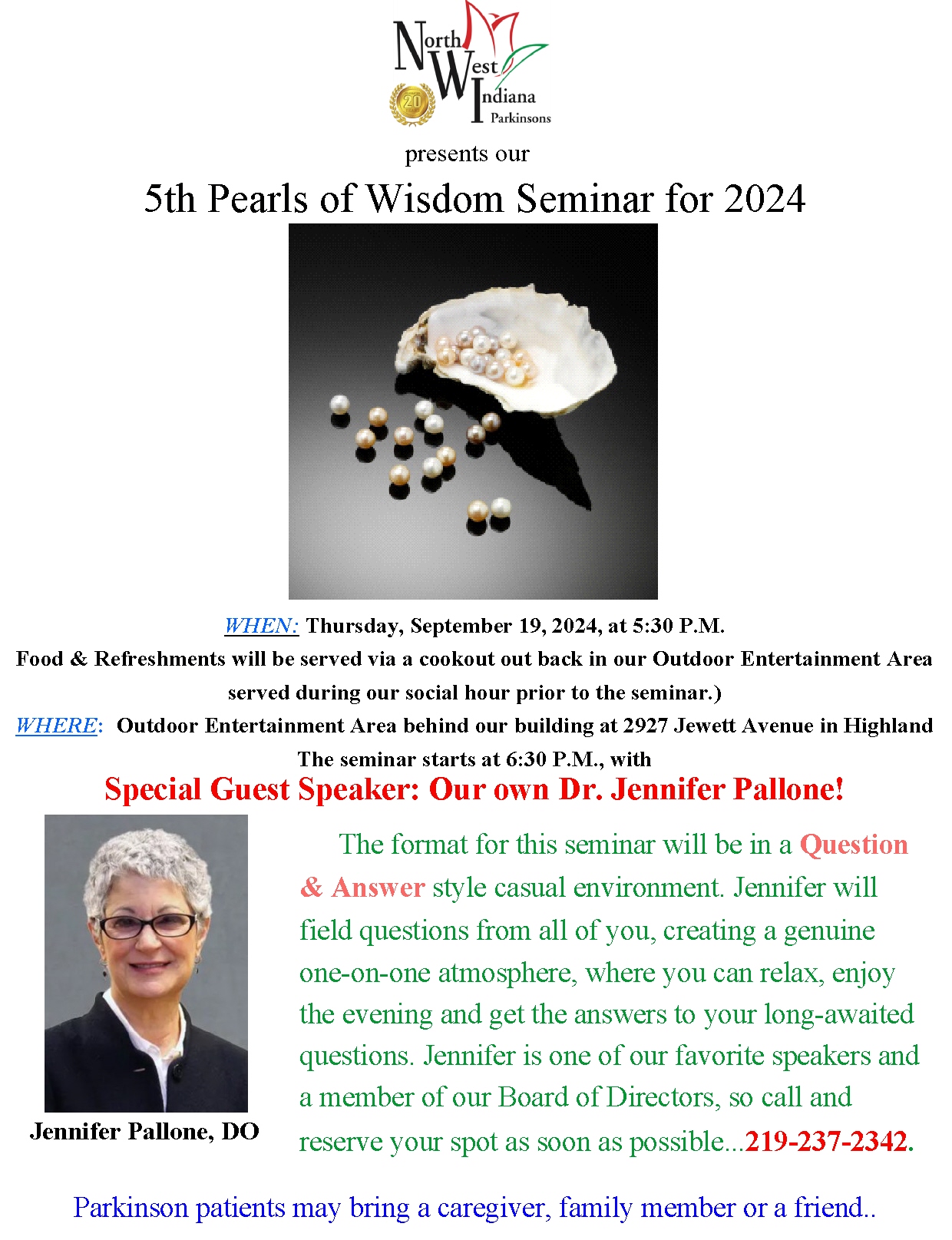 North West Indiana Parkinsons

20

presents our

5th Pearls of Wisdom Seminar for 2024

WHEN: Thursday, September 19, 2024, at 5:30 P.M.
Food & Refreshments will be served via a cookout out back in our Outdoor Entertainment Area served during our social hour prior to the seminar.)
WHERE: Outdoor Entertainment Area behind our building at 2927 Jewett Avenue in Highland
The seminar starts at 6:30 P.M., with

Special Guest Speaker: Our own Dr. Jennifer Pallone!

Jennifer Pallone, DO

The format for this seminar will be in a Question & Answer style casual environment. Jennifer will field questions from all of you, creating a genuine one-on-one atmosphere, where you can relax, enjoy the evening and get the answers to your long-awaited questions. Jennifer is one of our favorite speakers and a member of our Board of Directors, so call and reserve your spot as soon as possible...219-237-2342.

Parkinson patients may bring a caregiver, family member or a friend..